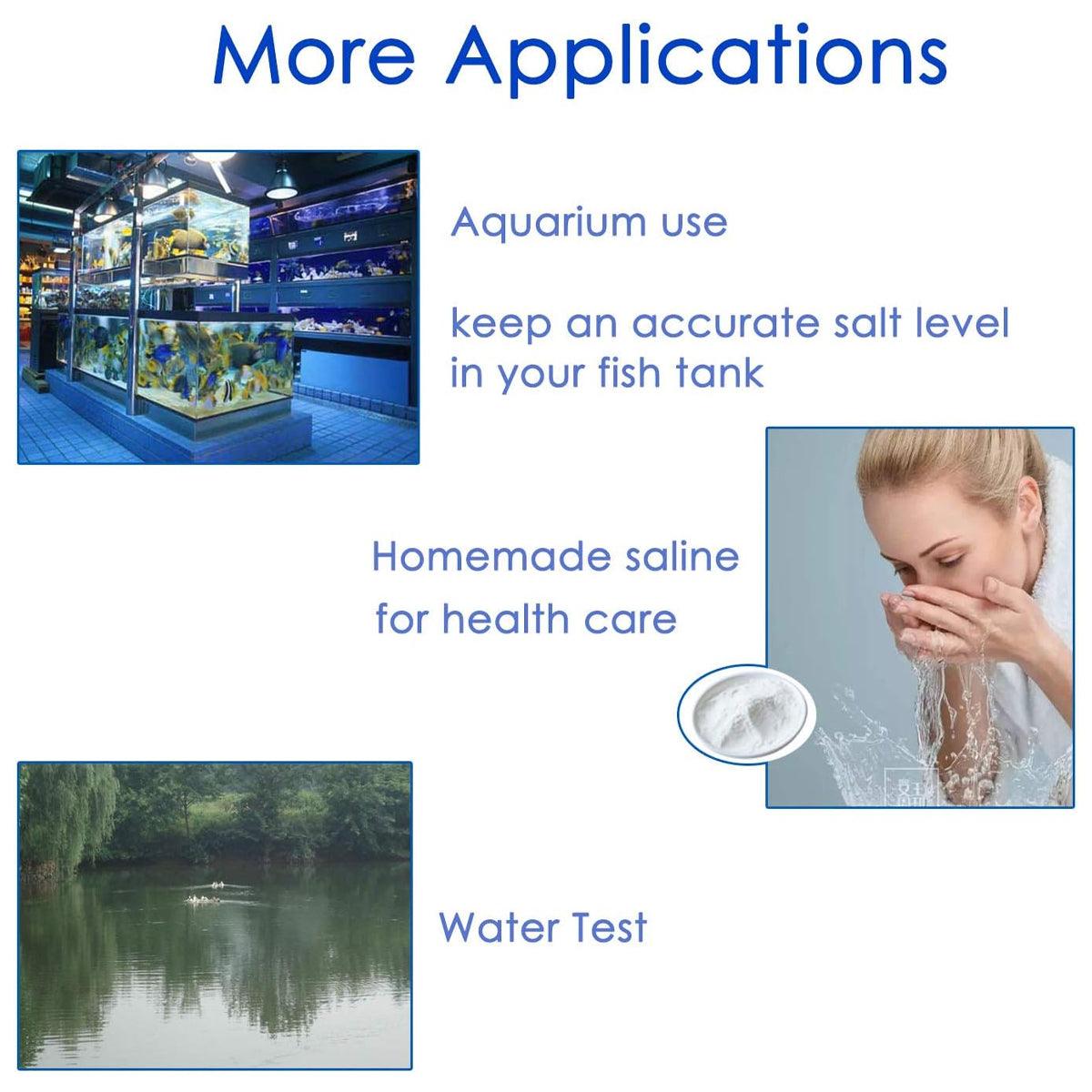 More Applications

Aquarium use

keep an accurate salt level in your fish tank

Homemade saline for health care

Water Test